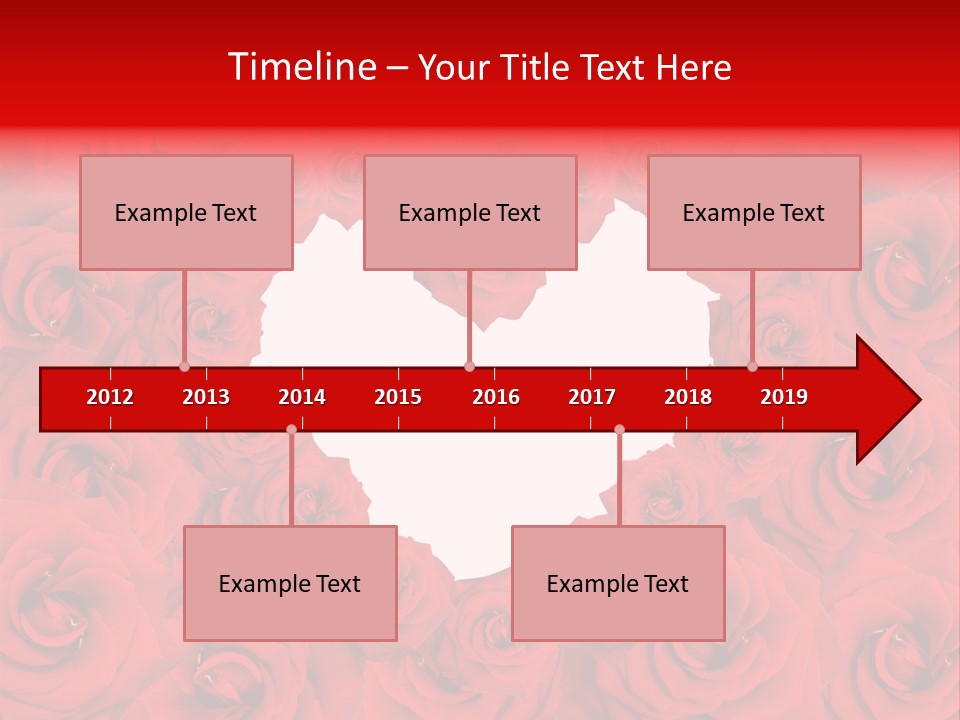 Timeline – Your Title Text Here

Example Text

Example Text

Example Text

2012 2013 2014 2015 2016 2017 2018 2019

Example Text

Example Text